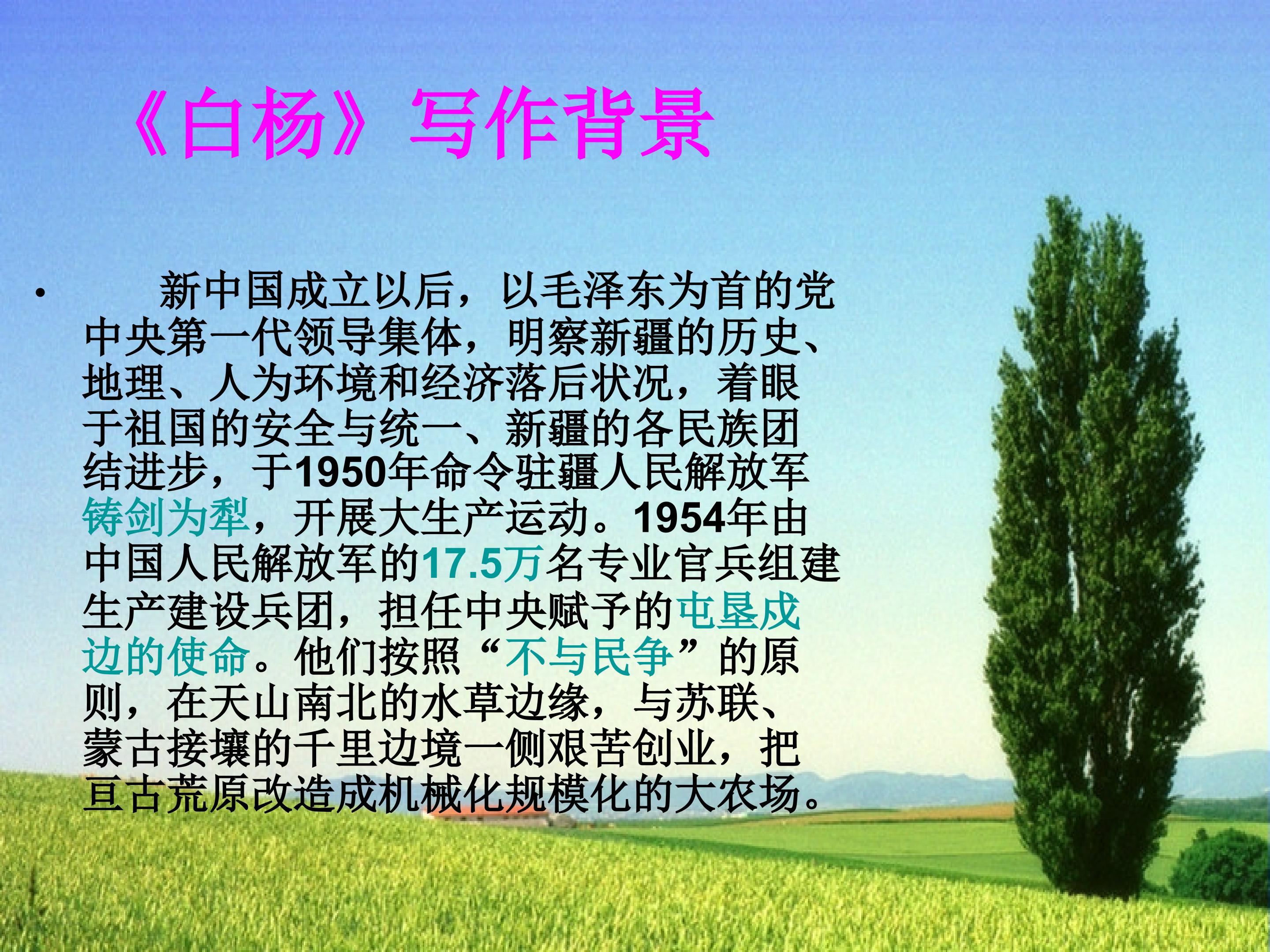 《白杨》写作背景

• 新中国成立以后，以毛泽东为首的党中央第一代领导集体，明察新疆的历史、地理、人为环境和经济落后状况，着眼于祖国的安全与统一、新疆的各民族团结进步，于1950年命令驻疆人民解放军铸剑为犁，开展大生产运动。1954年由中国人民解放军的17.5万名专业官兵组建生产建设兵团，担任中央赋予的屯垦戍边的使命。他们按照“不与民争”的原则，在天山南北的水草边缘，与苏联、蒙古接壤的千里边境一侧艰苦创业，把亘古荒原改造成机械化规模化的大农场。